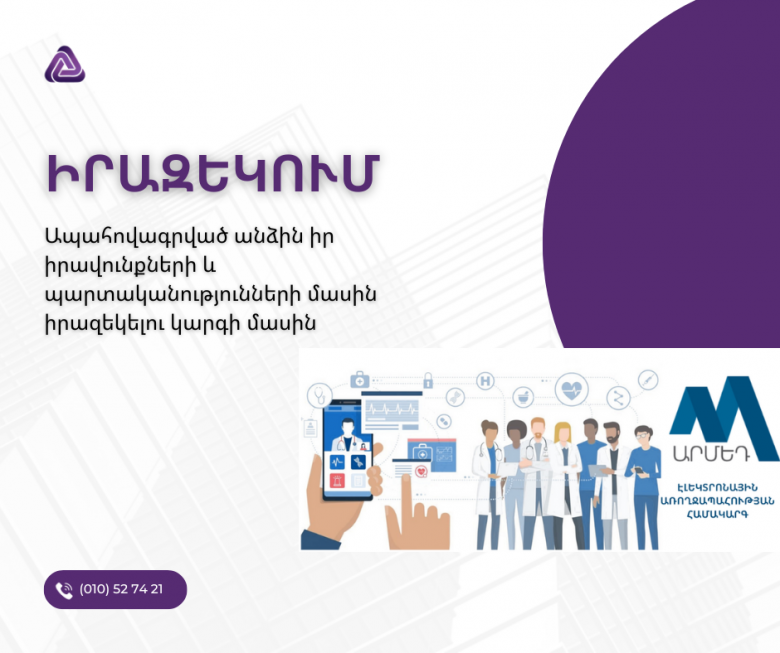 ԻՐԱԶԵԿՈՒՄ

Ապահովագրված անձին իր իրավունքների և պարտականությունների մասին իրազեկելու կարգի մասին

ԱՐՄԵԴ

ԷԼԵԿՏՐՈՆԱՅԻՆ ԱՌՈՂՋԱՊԱՀՈՒԹՅԱՆ ՀԱՄԱԿԱՐԳ

(010) 52 74 21